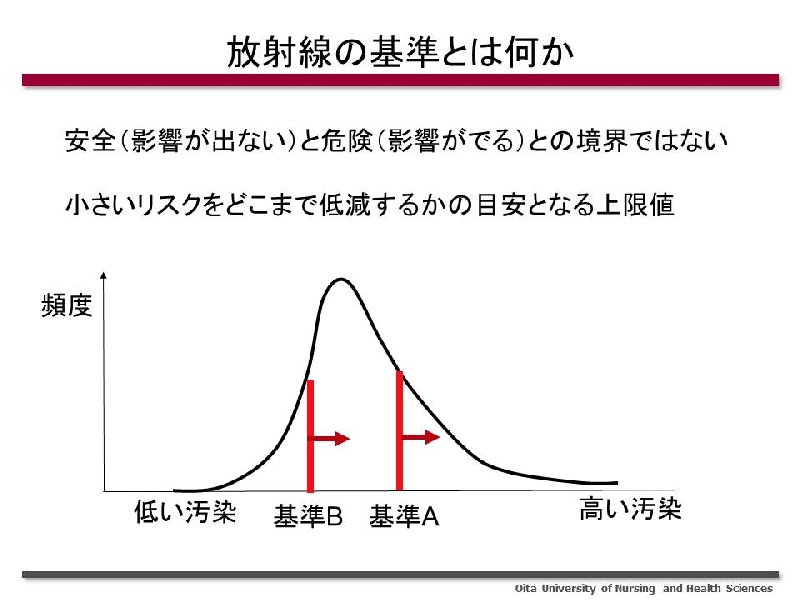 放射線の基準とは何か

安全(影響が出ない)と危険(影響がでる)との境界ではない

小さいリスクをどこまで低減するかの目安となる上限値

頻度

低い汚染　基準B　基準A　高い汚染

Oita University of Nursing and Health Sciences